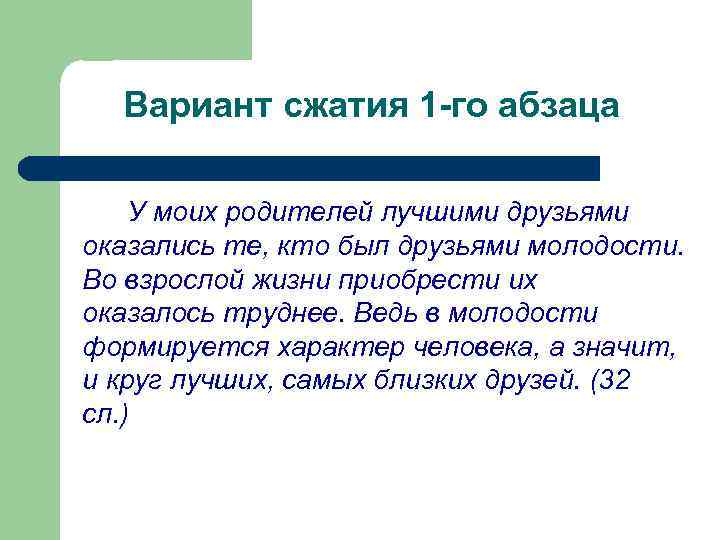 Вариант сжатия 1-го абзаца

У моих родителей лучшими друзьями оказались те, кто был друзьями молодости. Во взрослой жизни приобрести их оказалось труднее. Ведь в молодости формируется характер человека, а значит, и круг лучших, самых близких друзей. (32 сл.)